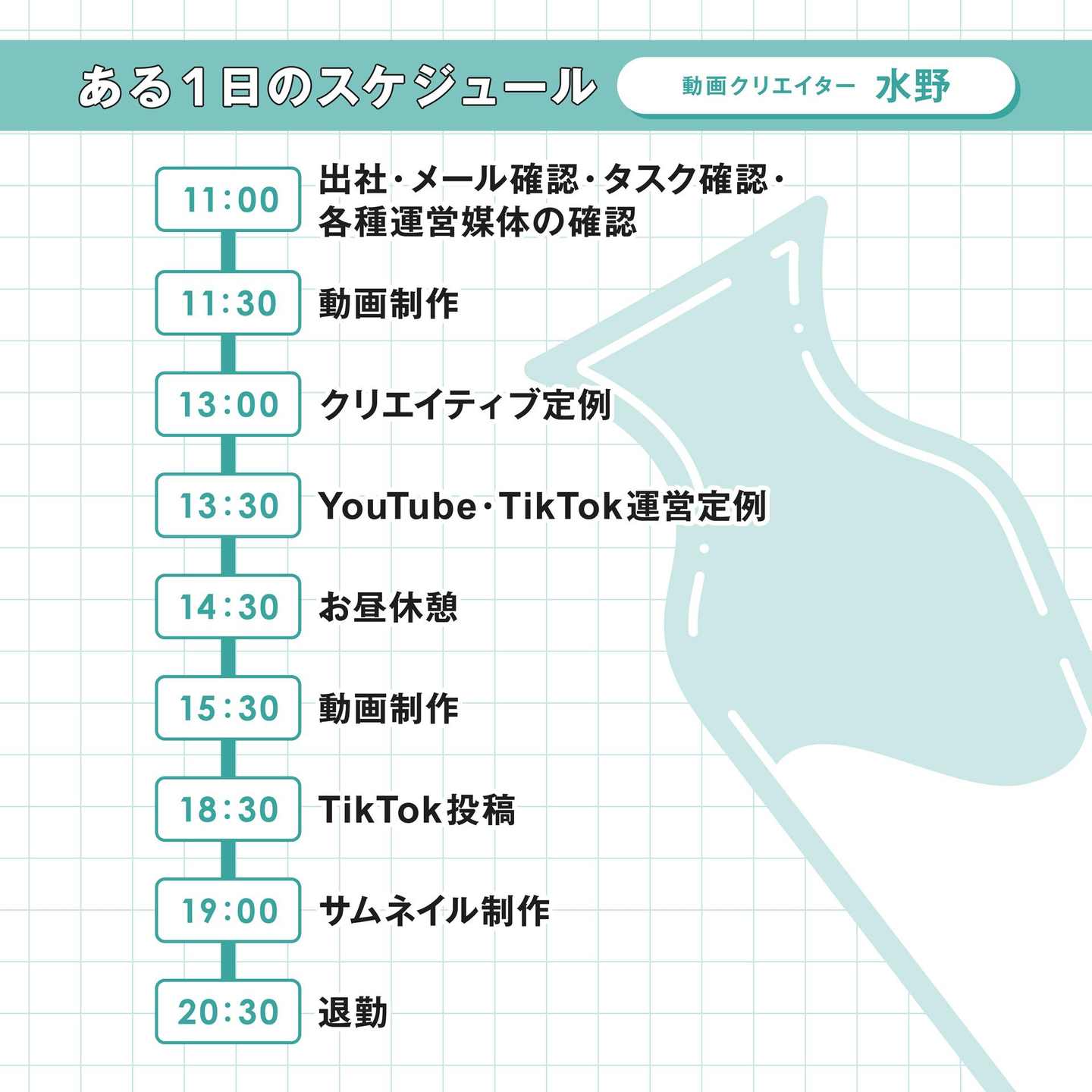 ある1日のスケジュール

動画クリエイター 水野

11:00 出社・メール確認・タスク確認・各種運営媒体の確認

11:30 動画制作

13:00 クリエイティブ定例

13:30 YouTube・TikTok運営定例

14:30 お昼休憩

15:30 動画制作

18:30 TikTok投稿

19:00 サムネイル制作

20:30 退勤